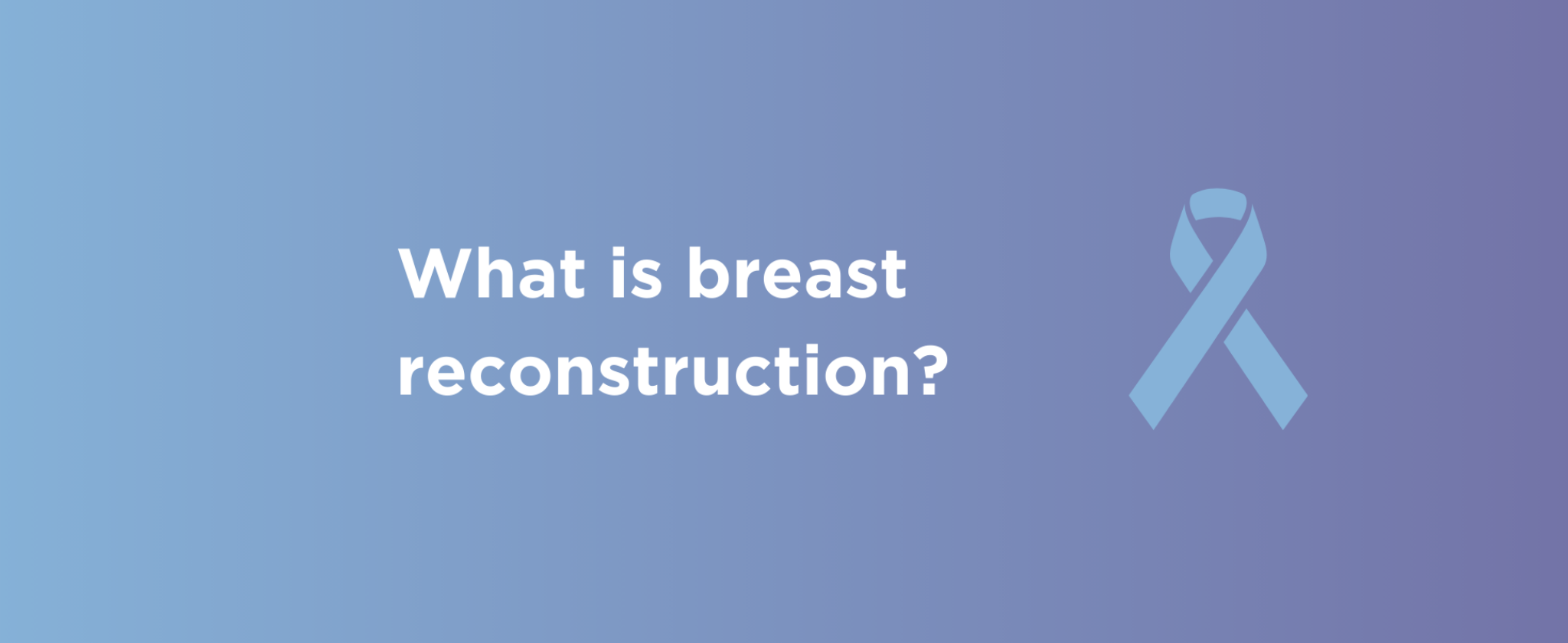 What is breast reconstruction?